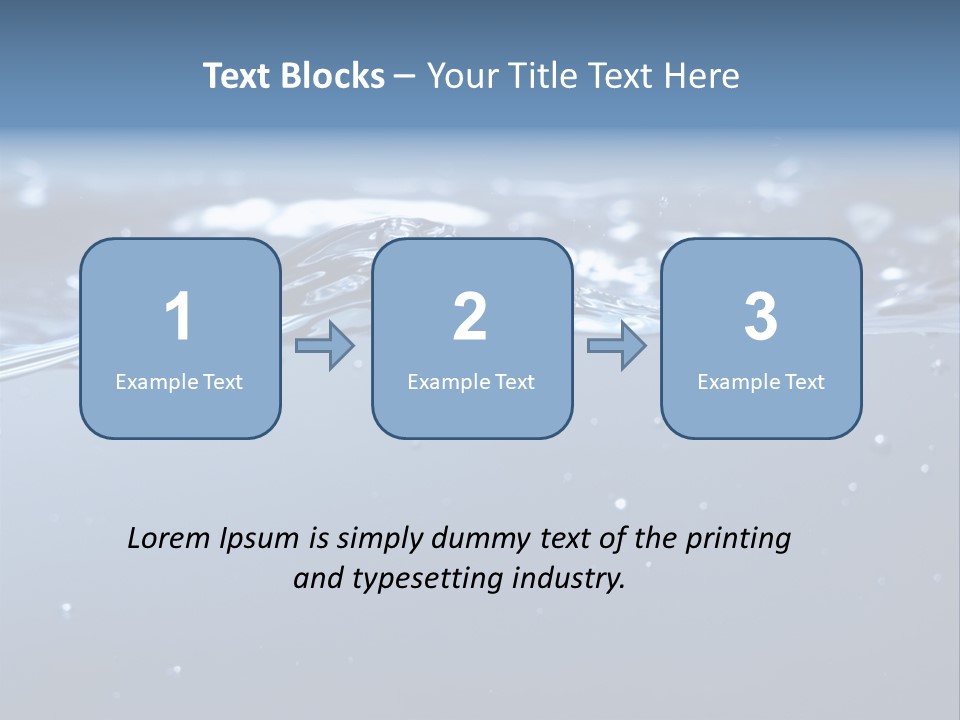 Text Blocks – Your Title Text Here

1
Example Text

2
Example Text

3
Example Text

Lorem Ipsum is simply dummy text of the printing and typesetting industry.